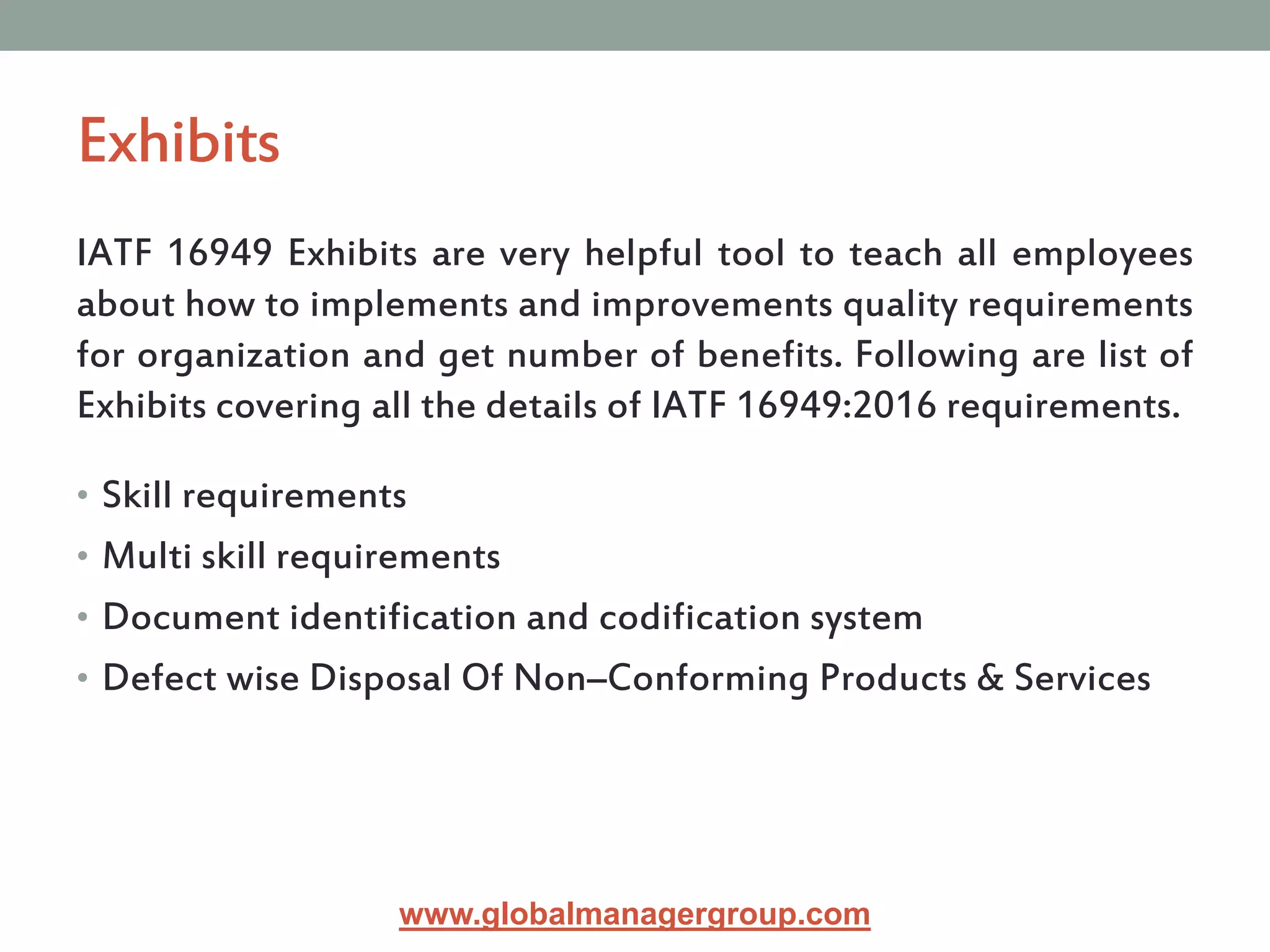 Exhibits

IATF 16949 Exhibits are very helpful tool to teach all employees about how to implements and improvements quality requirements for organization and get number of benefits. Following are list of Exhibits covering all the details of IATF 16949:2016 requirements.

• Skill requirements
• Multi skill requirements
• Document identification and codification system
• Defect wise Disposal Of Non–Conforming Products & Services

www.globalmanagergroup.com